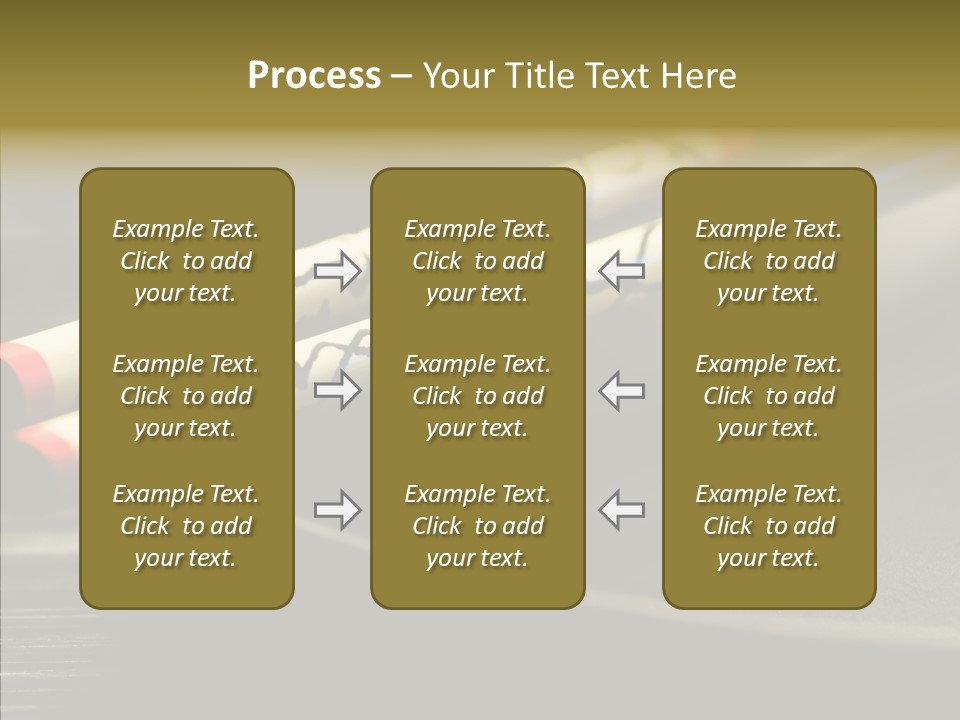 Process – Your Title Text Here

Example Text. Click to add your text.

Example Text. Click to add your text.

Example Text. Click to add your text.

Example Text. Click to add your text.

Example Text. Click to add your text.

Example Text. Click to add your text.

Example Text. Click to add your text.

Example Text. Click to add your text.

Example Text. Click to add your text.